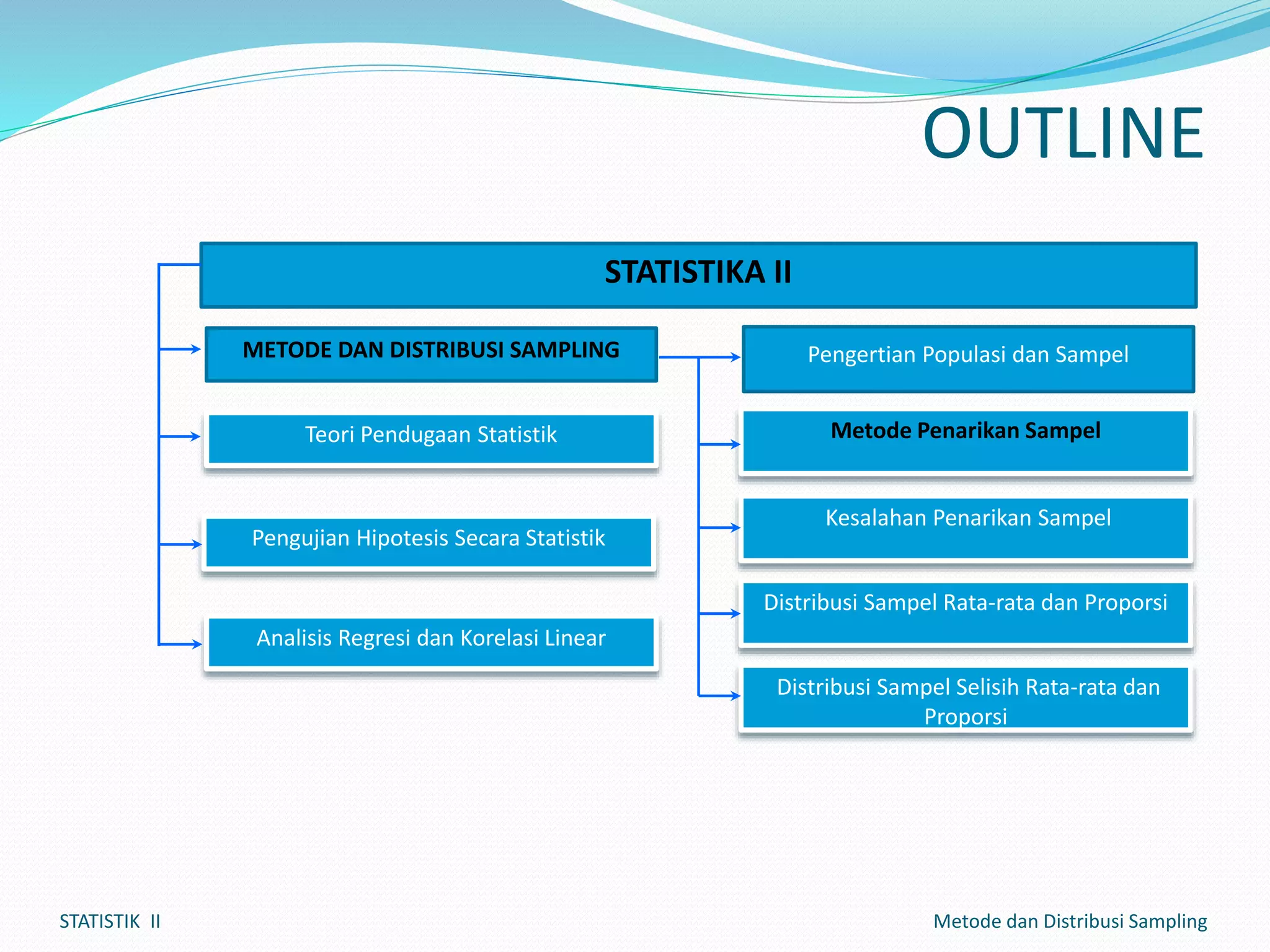 OUTLINE

STATISTIKA II

METODE DAN DISTRIBUSI SAMPLING

Teori Pendugaan Statistik

Pengujian Hipotesis Secara Statistik

Analisis Regresi dan Korelasi Linear

Pengertian Populasi dan Sampel

Metode Penarikan Sampel

Kesalahan Penarikan Sampel

Distribusi Sampel Rata-rata dan Proporsi

Distribusi Sampel Selisih Rata-rata dan Proporsi

STATISTIK II

Metode dan Distribusi Sampling